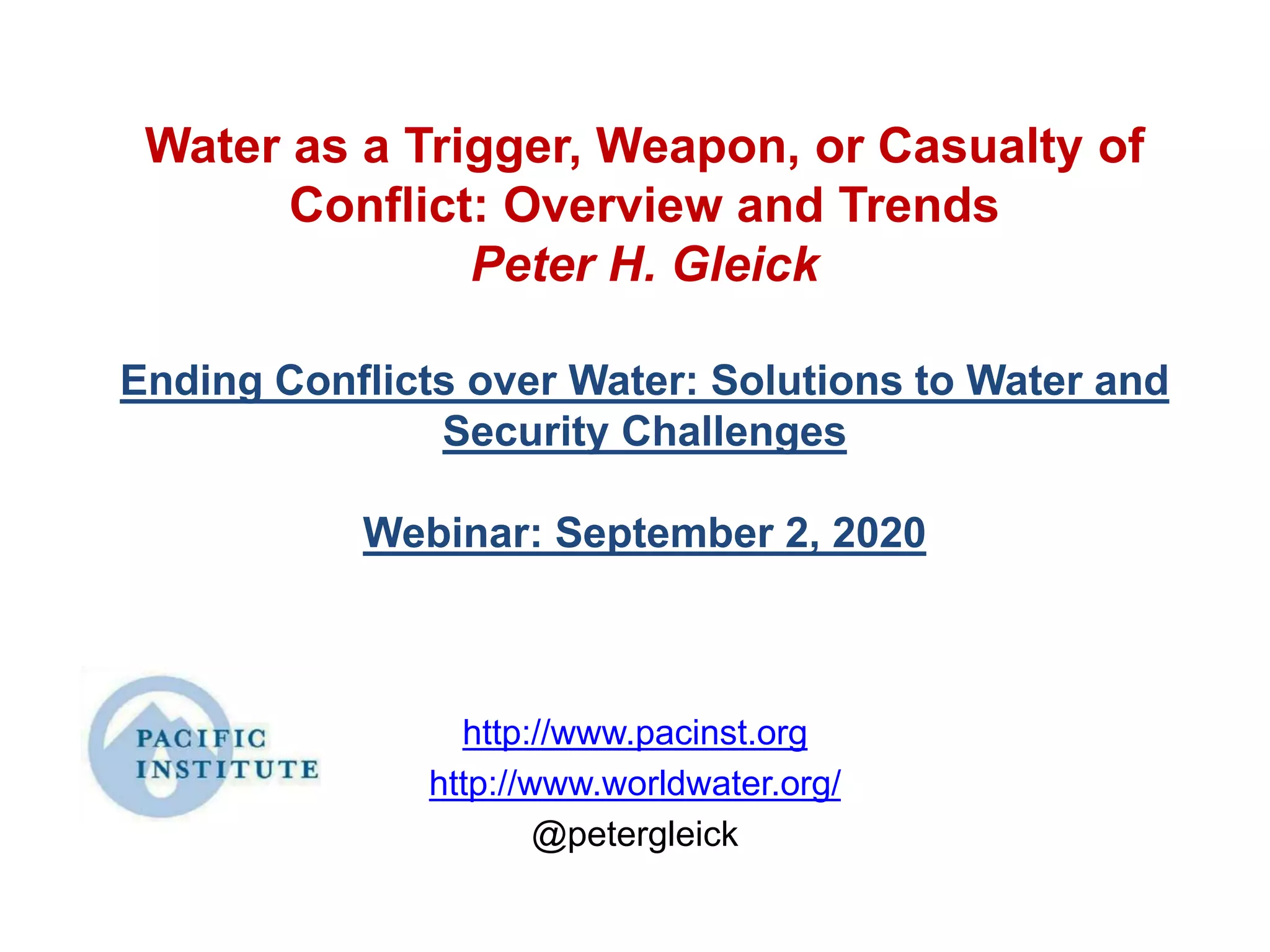 Water as a Trigger, Weapon, or Casualty of Conflict: Overview and Trends
Peter H. Gleick

Ending Conflicts over Water: Solutions to Water and Security Challenges

Webinar: September 2, 2020

PACIFIC INSTITUTE

http://www.pacinst.org
http://www.worldwater.org/
@petergleick